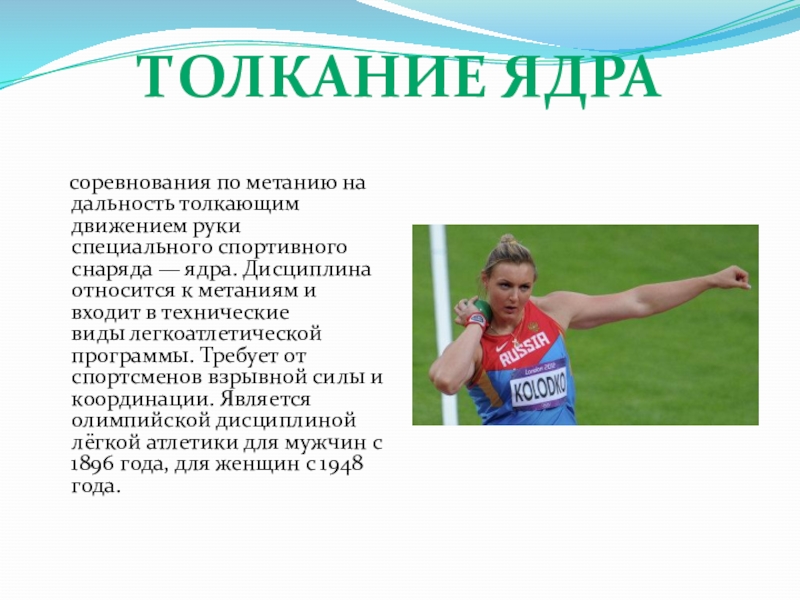 ТОЛКАНИЕ ЯДРА

соревнования по метанию на дальность толкающим движением руки специального спортивного снаряда — ядра. Дисциплина относится к метаниям и входит в технические виды легкоатлетической программы. Требует от спортсменов взрывной силы и координации. Является олимпийской дисциплиной лёгкой атлетики для мужчин с 1896 года, для женщин с 1948 года.

RUSSIA
London 2012
KOLODKO